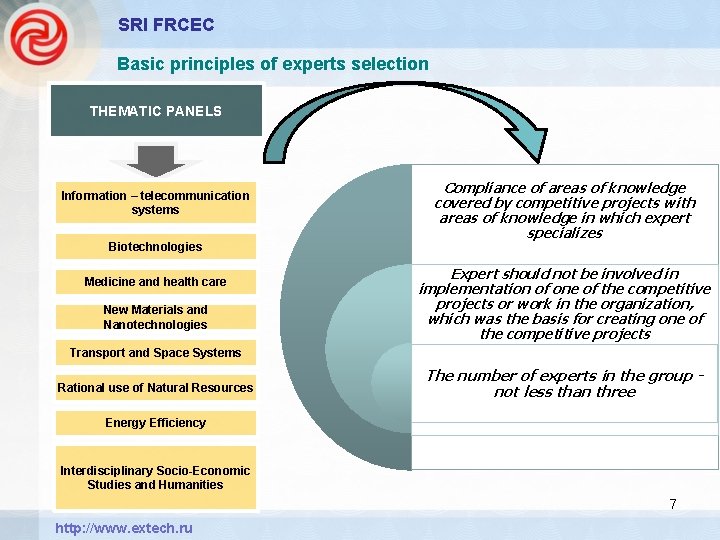 SRI FRCEC

Basic principles of experts selection

THEMATIC PANELS

Information – telecommunication systems

Biotechnologies

Medicine and health care

New Materials and Nanotechnologies

Transport and Space Systems

Rational use of Natural Resources

Energy Efficiency

Interdisciplinary Socio-Economic Studies and Humanities

Compliance of areas of knowledge covered by competitive projects with areas of knowledge in which expert specializes

Expert should not be involved in implementation of one of the competitive projects or work in the organization, which was the basis for creating one of the competitive projects

The number of experts in the group - not less than three

7

http://www.extech.ru